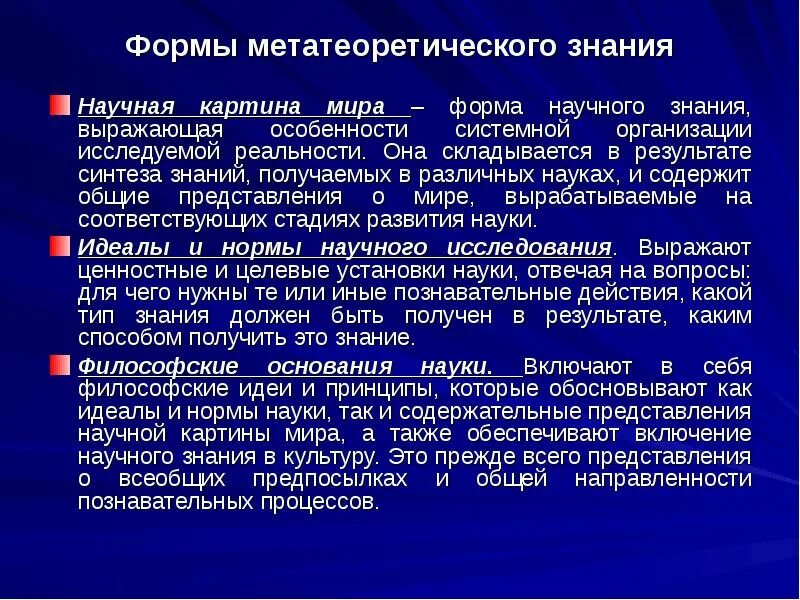 Формы метатеоретического знания

Научная картина мира – форма научного знания, выражающая особенности системной организации исследуемой реальности. Она складывается в результате синтеза знаний, получаемых в различных науках, и содержит общие представления о мире, вырабатываемые на соответствующих стадиях развития науки.

Идеалы и нормы научного исследования. Выражают ценностные и целевые установки науки, отвечая на вопросы: для чего нужны те или иные познавательные действия, какой тип знания должен быть получен в результате, каким способом получить это знание.

Философские основания науки. Включают в себя философские идеи и принципы, которые обосновывают как идеалы и нормы науки, так и содержательные представления научной картины мира, а также обеспечивают включение научного знания в культуру. Это прежде всего представления о всеобщих предпосылках и общей направленности познавательных процессов.